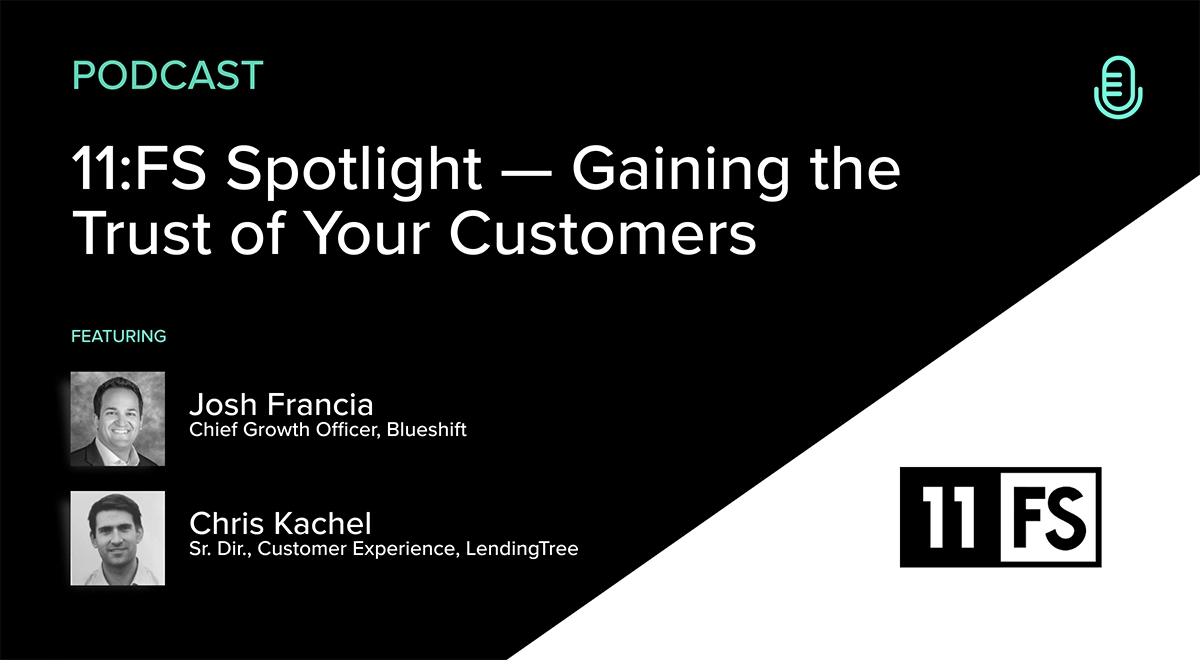 PODCAST

11:FS Spotlight — Gaining the Trust of Your Customers

FEATURING

Josh Francia
Chief Growth Officer, Blueshift

Chris Kachel
Sr. Dir., Customer Experience, LendingTree

11 FS